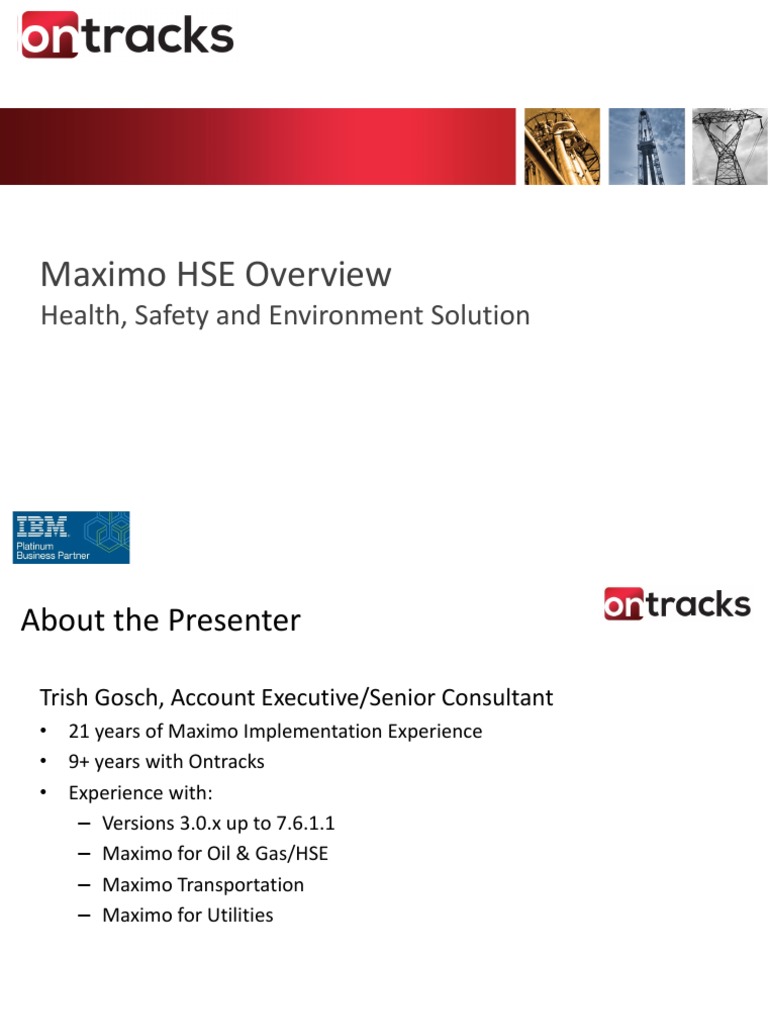 ontracks

Maximo HSE Overview
Health, Safety and Environment Solution

IBM
Platinum
Business Partner

About the Presenter

ontracks

Trish Gosch, Account Executive/Senior Consultant

• 21 years of Maximo Implementation Experience
• 9+ years with Ontracks
• Experience with:
  – Versions 3.0.x up to 7.6.1.1
  – Maximo for Oil & Gas/HSE
  – Maximo Transportation
  – Maximo for Utilities